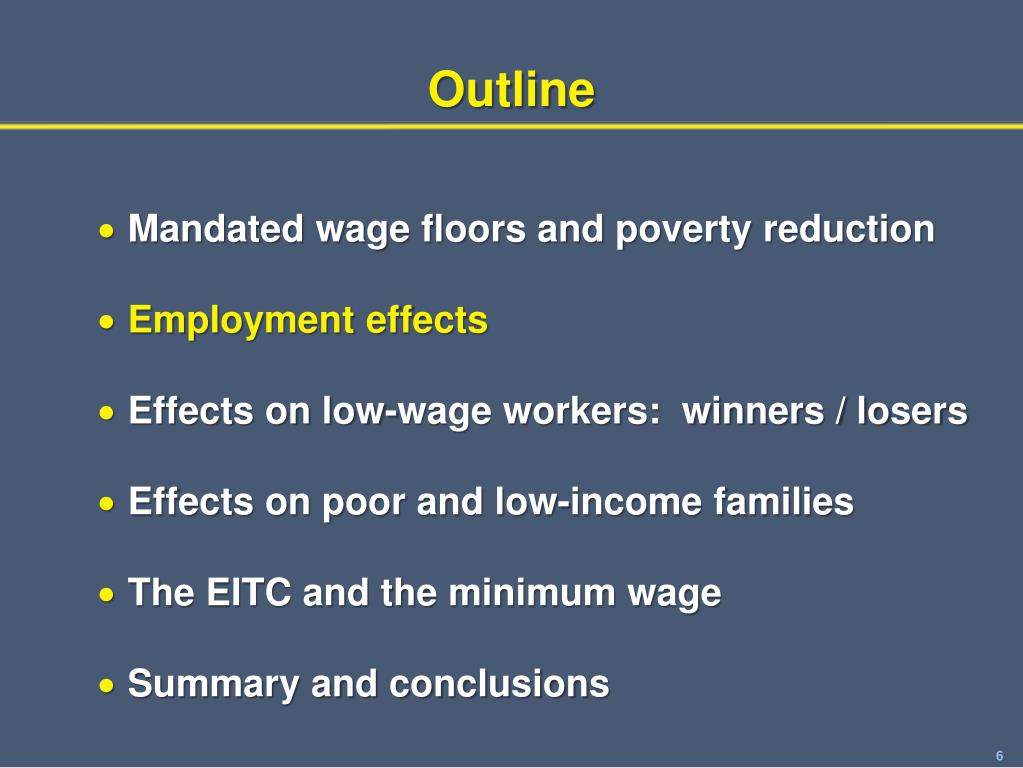 Outline

• Mandated wage floors and poverty reduction

• Employment effects

• Effects on low-wage workers:  winners / losers

• Effects on poor and low-income families

• The EITC and the minimum wage

• Summary and conclusions

6